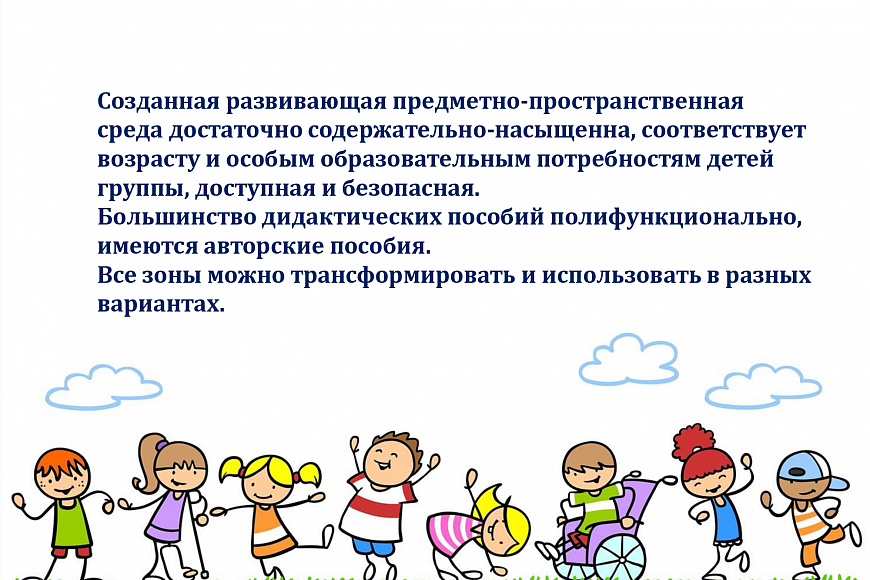 Созданная развивающая предметно-пространственная среда достаточно содержательно-насыщенна, соответствует возрасту и особым образовательным потребностям детей группы, доступная и безопасная.
Большинство дидактических пособий полифункционально, имеются авторские пособия.
Все зоны можно трансформировать и использовать в разных вариантах.